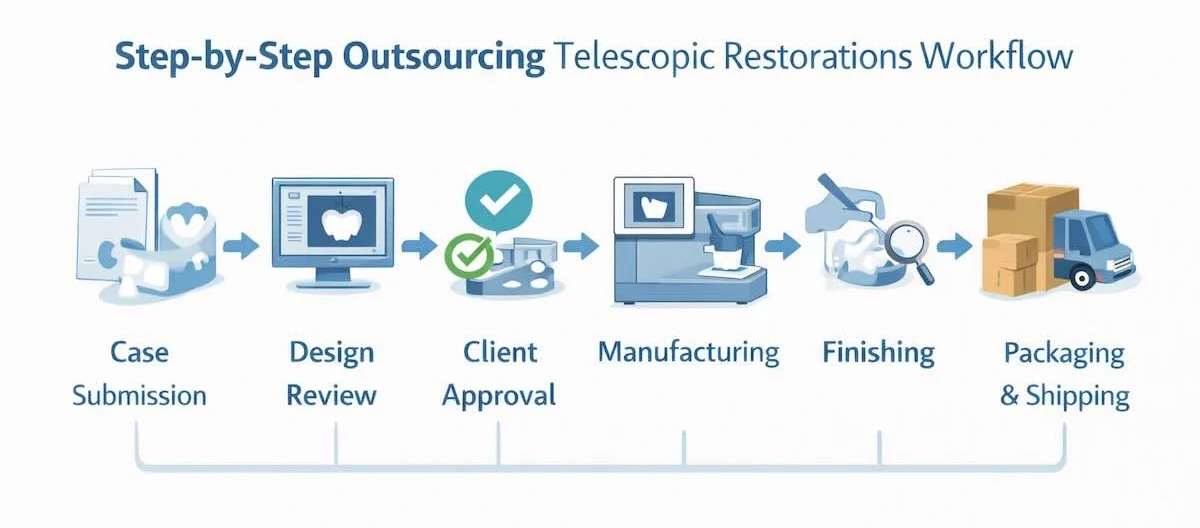 Step-by-Step Outsourcing Telescopic Restorations Workflow

Case Submission

Design Review

Client Approval

Manufacturing

Finishing

Packaging & Shipping